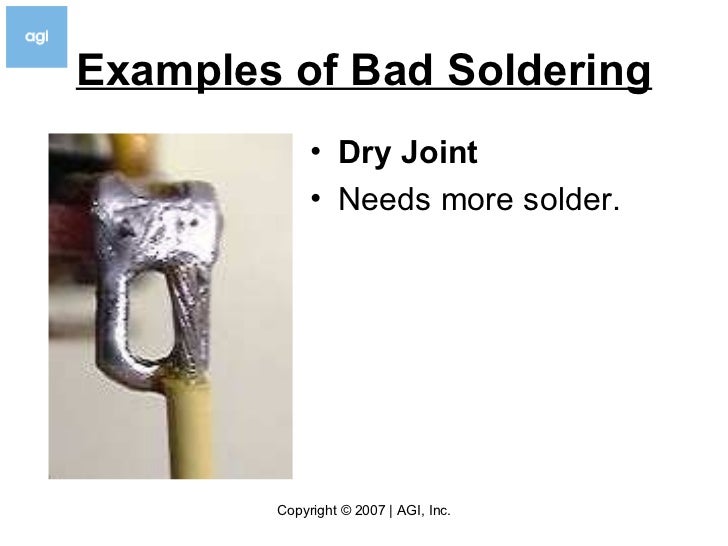 agi

Examples of Bad Soldering

• Dry Joint
• Needs more solder.

Copyright © 2007 | AGI, Inc.